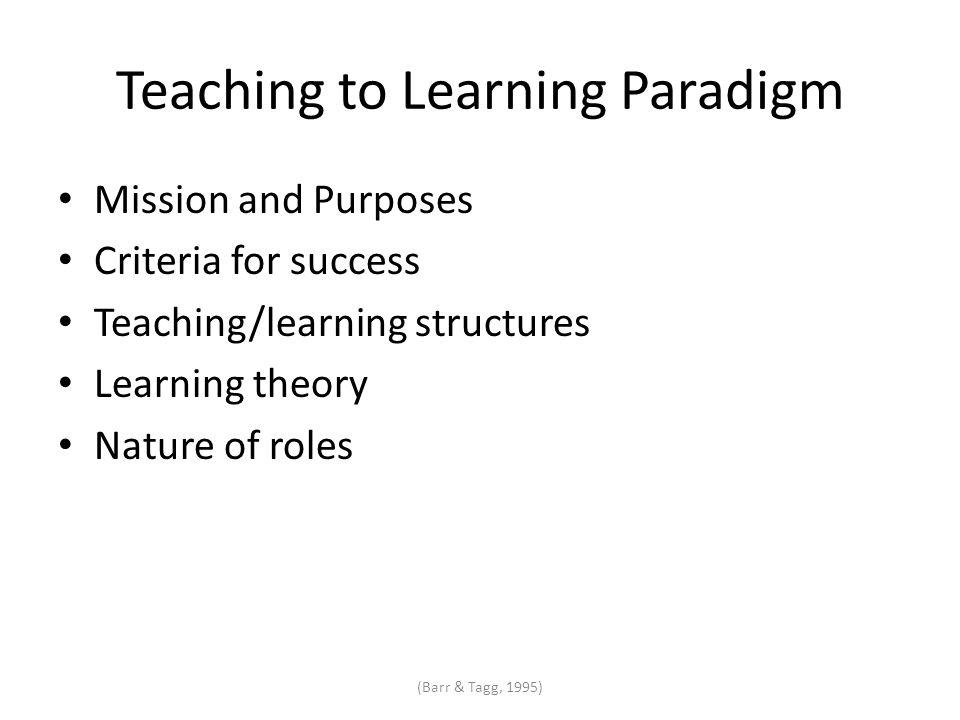 Teaching to Learning Paradigm

• Mission and Purposes
• Criteria for success
• Teaching/learning structures
• Learning theory
• Nature of roles

(Barr & Tagg, 1995)